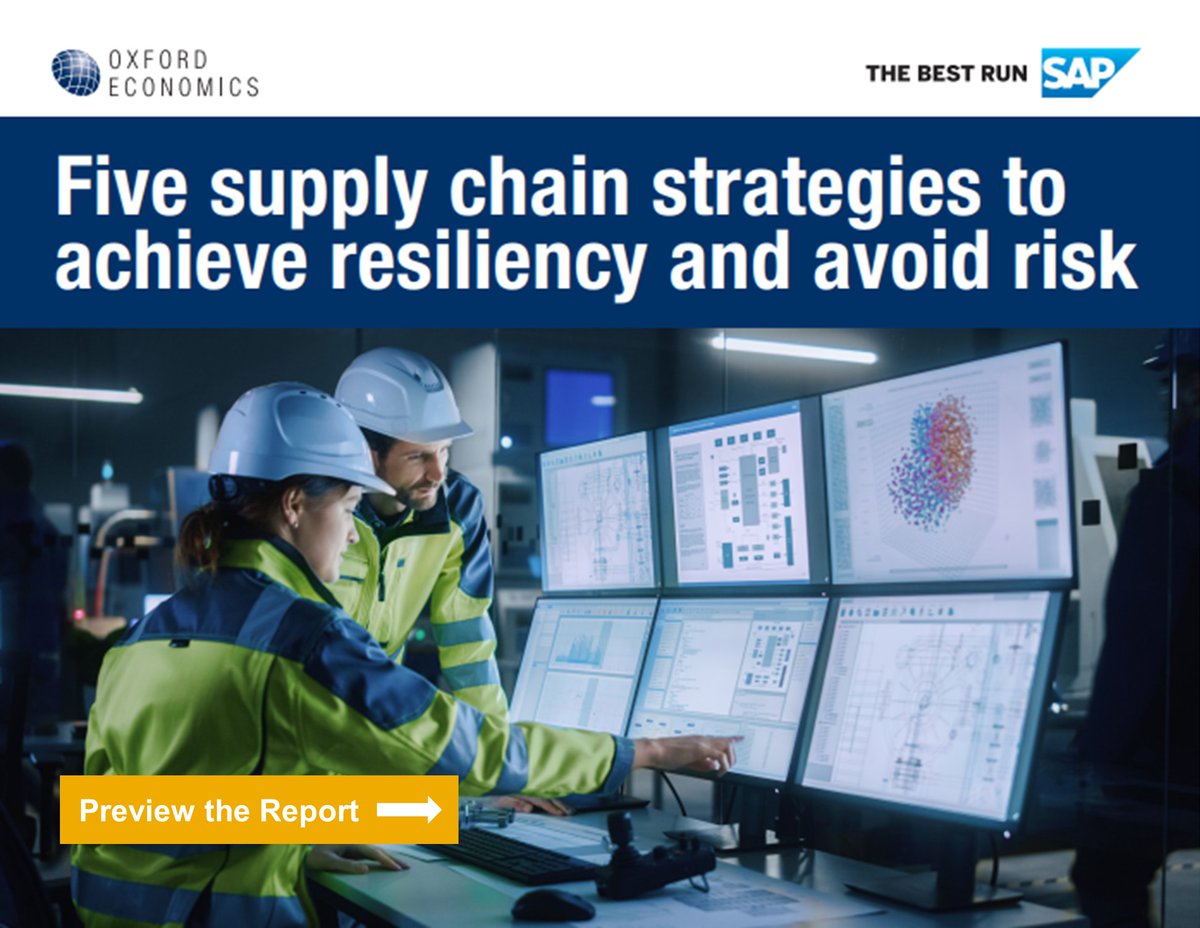 OXFORD ECONOMICS

THE BEST RUN SAP

Five supply chain strategies to achieve resiliency and avoid risk

Preview the Report